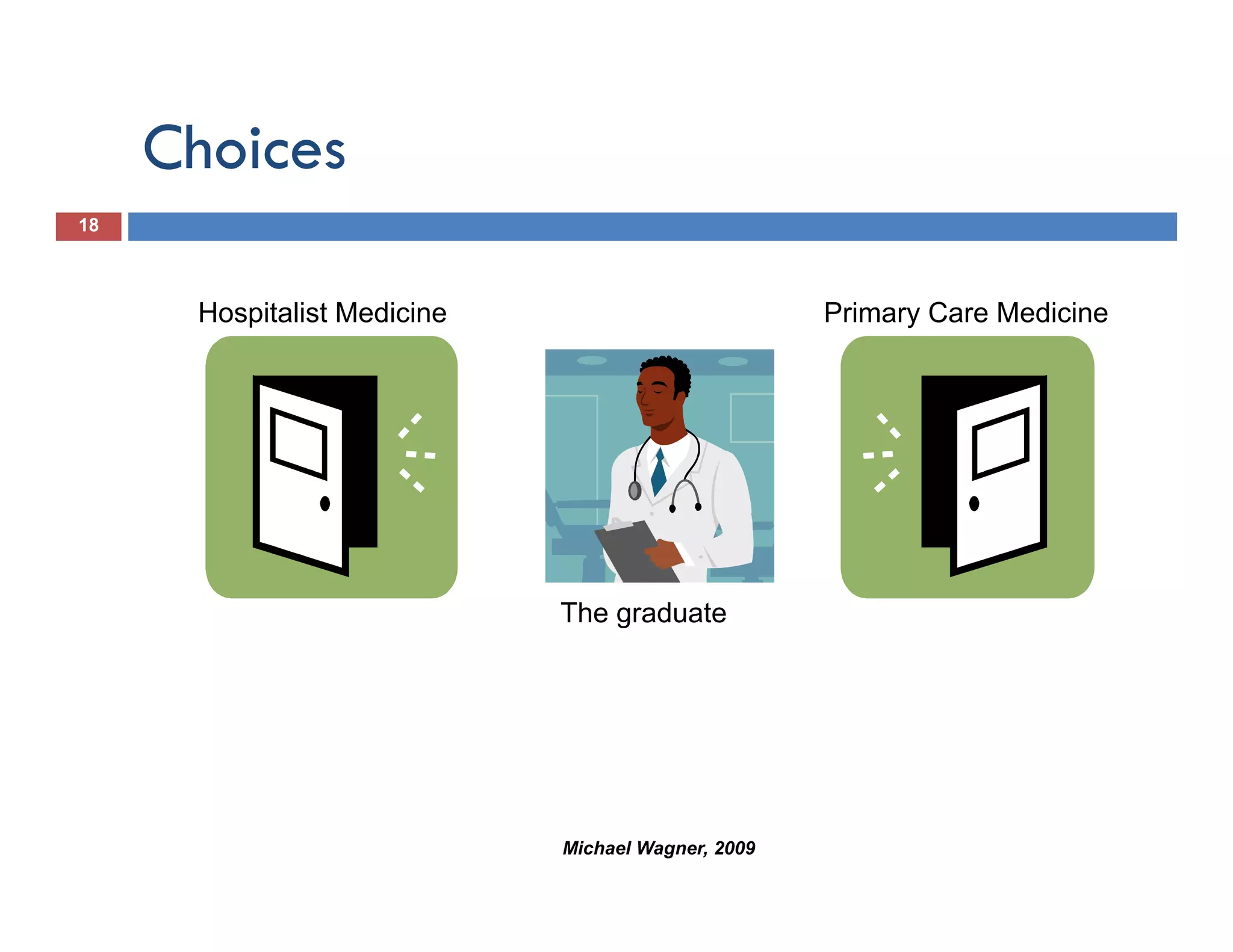 Choices

18

Hospitalist Medicine

Primary Care Medicine

The graduate

Michael Wagner, 2009